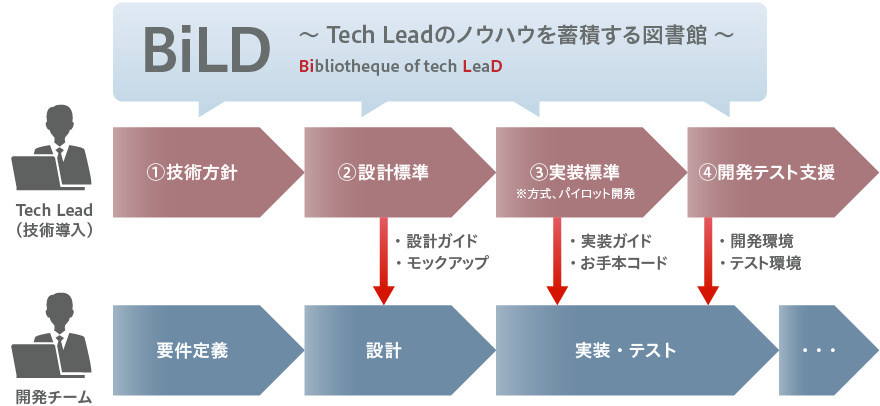 BiLD

～ Tech Leadのノウハウを蓄積する図書館 ～

Bibliotheque of tech LeaD

Tech Lead
(技術導入)

①技術方針

②設計標準

③実装標準
※方式、パイロット開発

④開発テスト支援

・設計ガイド
・モックアップ

・実装ガイド
・お手本コード

・開発環境
・テスト環境

開発チーム

要件定義

設計

実装・テスト

・・・